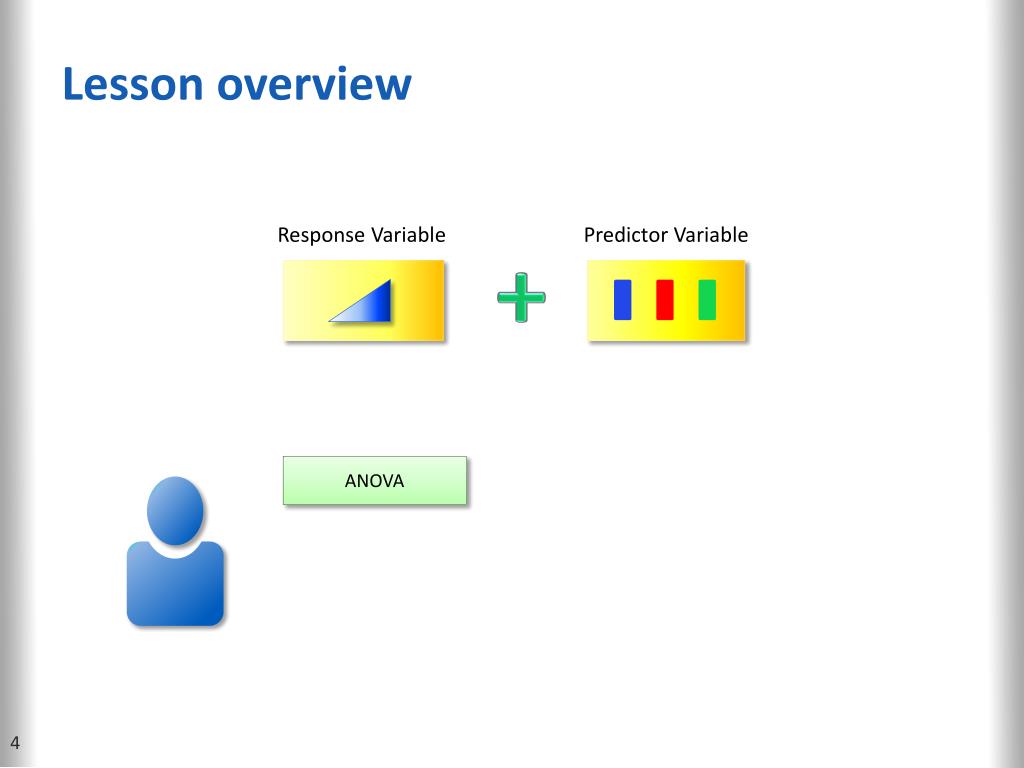 Lesson overview

Response Variable

Predictor Variable

ANOVA

4